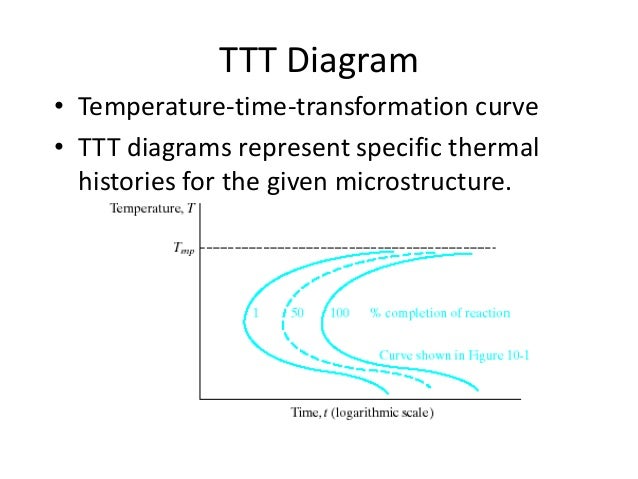 TTT Diagram

• Temperature-time-transformation curve

• TTT diagrams represent specific thermal histories for the given microstructure.

Temperature, $T$

$T_{mp}$

1

50

100

% completion of reaction

Curve shown in Figure 10-1

Time, $t$ (logarithmic scale)